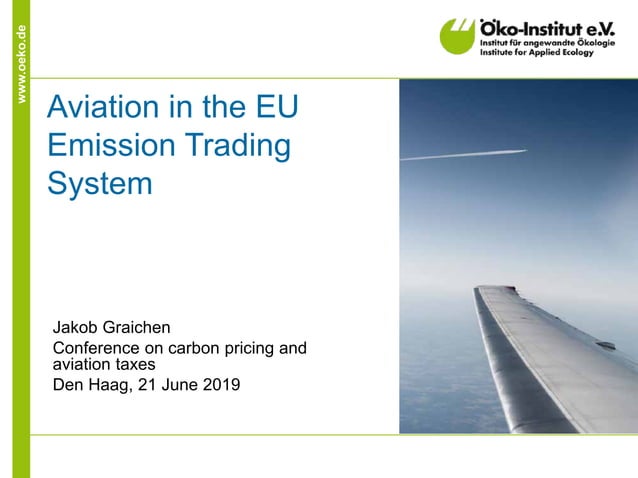 www.oeko.de

Öko-Institut e.V.
Institut für angewandte Ökologie
Institute for Applied Ecology

Aviation in the EU Emission Trading System

Jakob Graichen
Conference on carbon pricing and aviation taxes
Den Haag, 21 June 2019